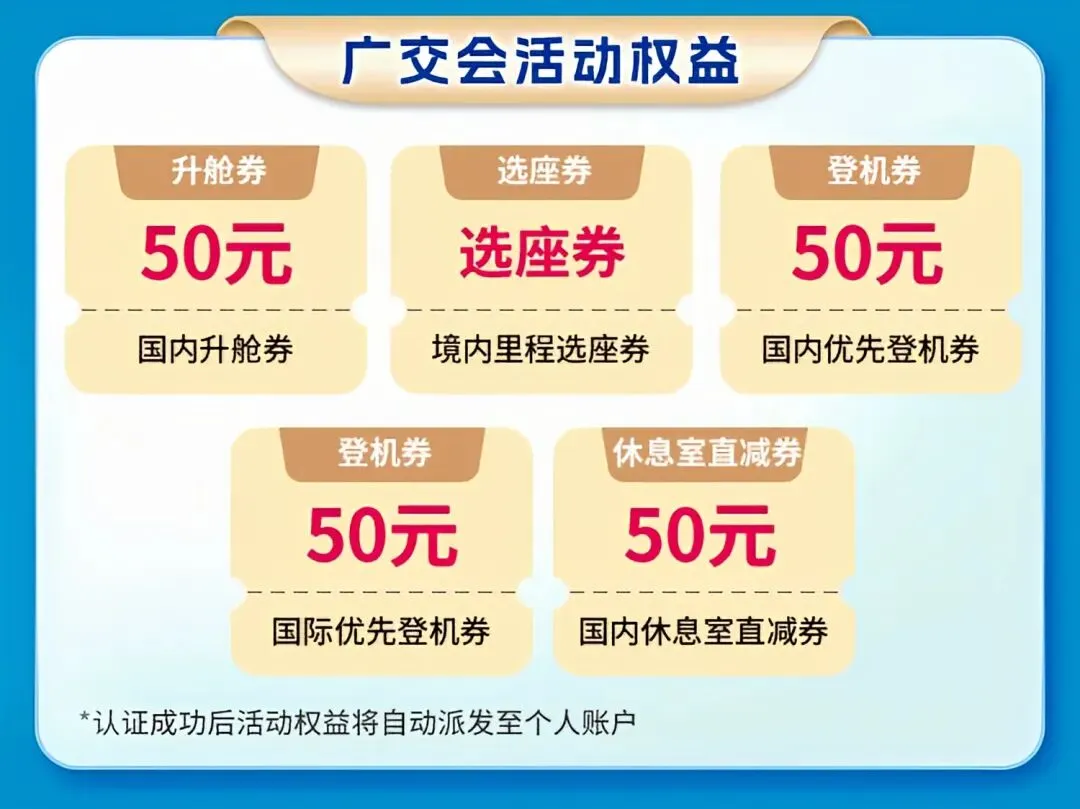 广交会活动权益

升舱券
50元
国内升舱券

选座券
选座券
境内里程选座券

登机券
50元
国内优先登机券

登机券
50元
国际优先登机券

休息室直减券
50元
国内休息室直减券

*认证成功后活动权益将自动派发至个人账户